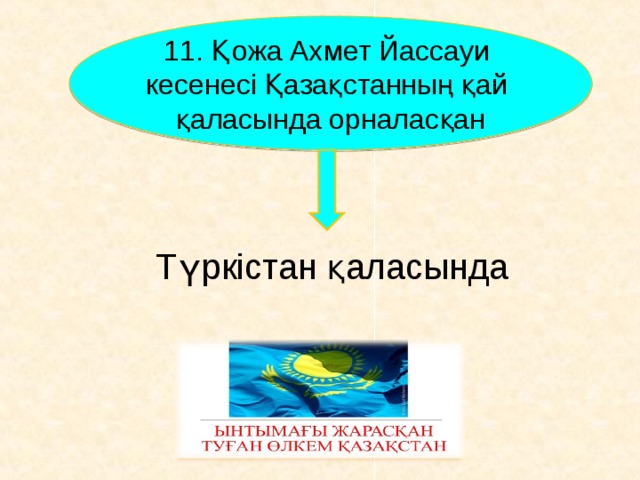 11. Қожа Ахмет Йассауи кесенесі Қазақстанның қай қаласында орналасқан

Түркістан қаласында

ЫНТЫМАҒЫ ЖАРАСҚАН
ТУҒАН ӨЛКЕМ ҚАЗАҚСТАН